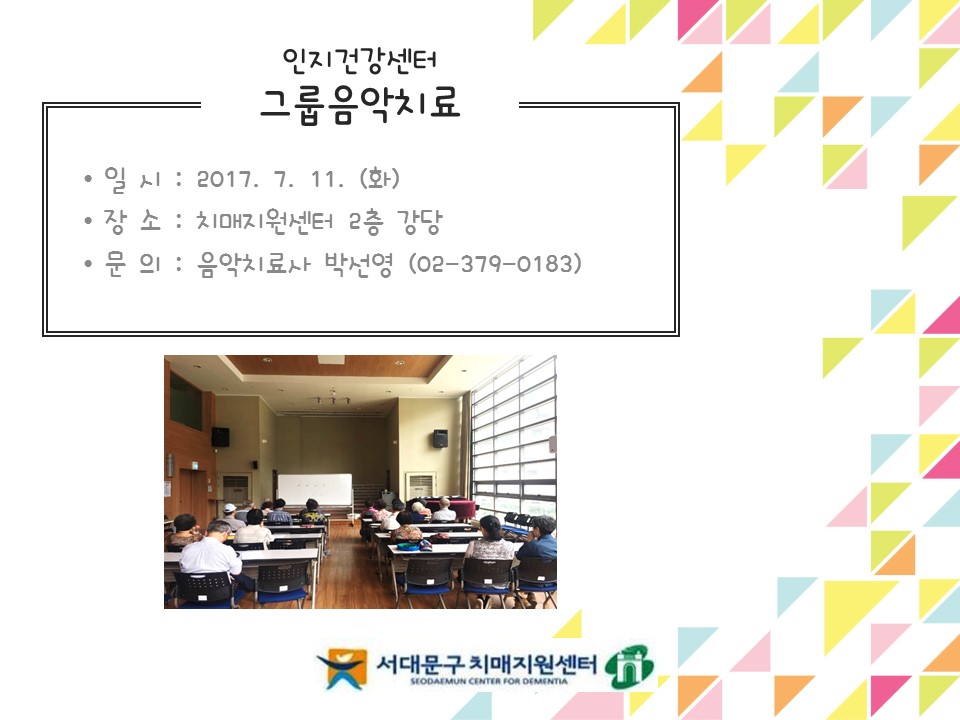 인지건강센터
그룹음악치료

• 일 시 : 2017. 7. 11. (화)
• 장 소 : 치매지원센터 2층 강당
• 문 의 : 음악치료사 박선영 (02-379-0183)

서대문구 치매지원센터
SEODAEMUN CENTER FOR DEMENTIA